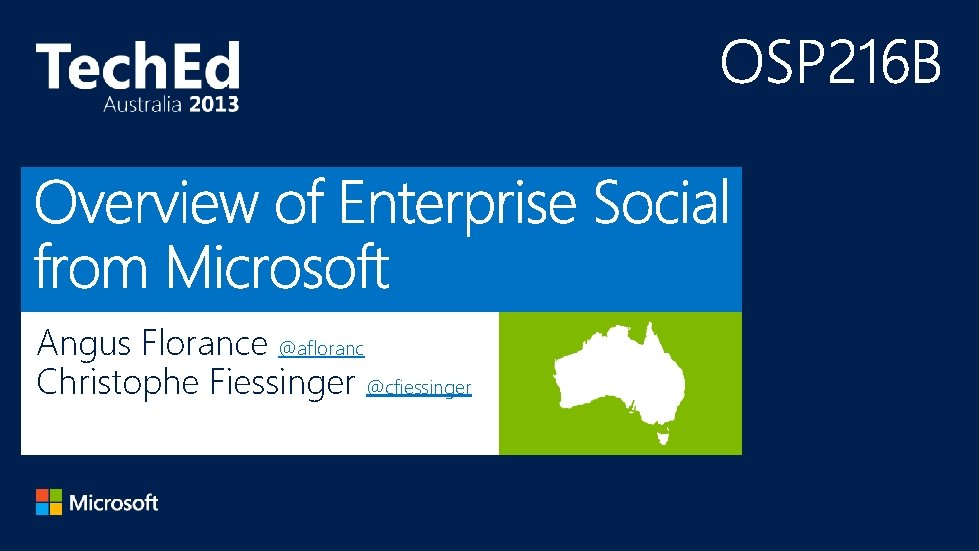 TechEd
Australia 2013

OSP216B

Overview of Enterprise Social from Microsoft

Angus Florance @afloranc
Christophe Fiessinger @cfiessinger

Microsoft